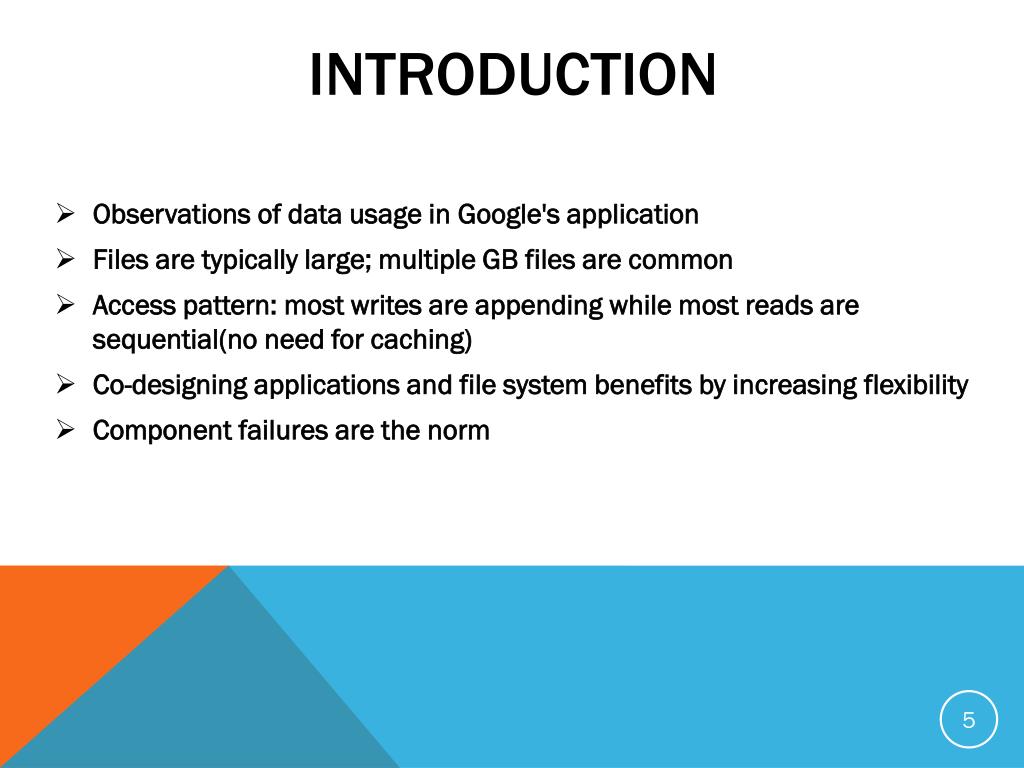 INTRODUCTION

➢ Observations of data usage in Google's application
➢ Files are typically large; multiple GB files are common
➢ Access pattern: most writes are appending while most reads are sequential(no need for caching)
➢ Co-designing applications and file system benefits by increasing flexibility
➢ Component failures are the norm

5